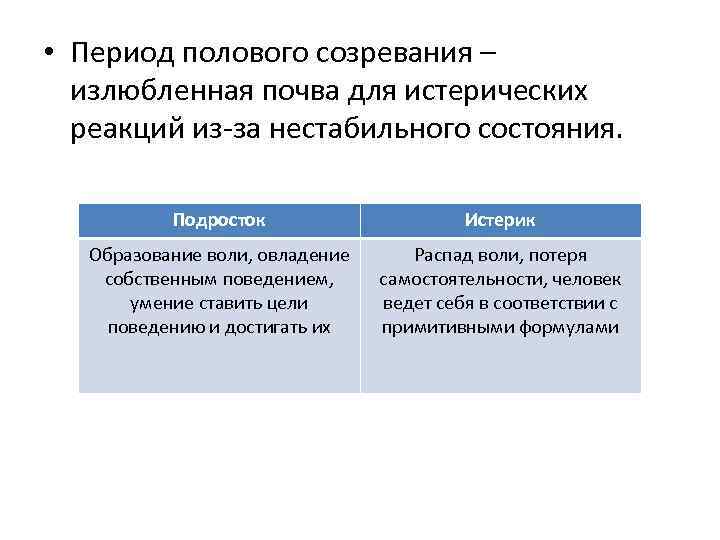 • Период полового созревания – излюбленная почва для истерических реакций из-за нестабильного состояния.

| Подросток | Истерик |
|---|---|
| Образование воли, овладение собственным поведением, умение ставить цели поведению и достигать их | Распад воли, потеря самостоятельности, человек ведет себя в соответствии с примитивными формулами |